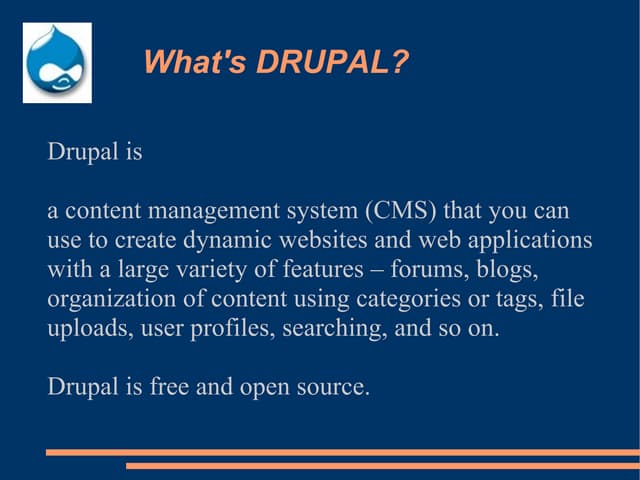 What's DRUPAL?

Drupal is

a content management system (CMS) that you can use to create dynamic websites and web applications with a large variety of features – forums, blogs, organization of content using categories or tags, file uploads, user profiles, searching, and so on.

Drupal is free and open source.